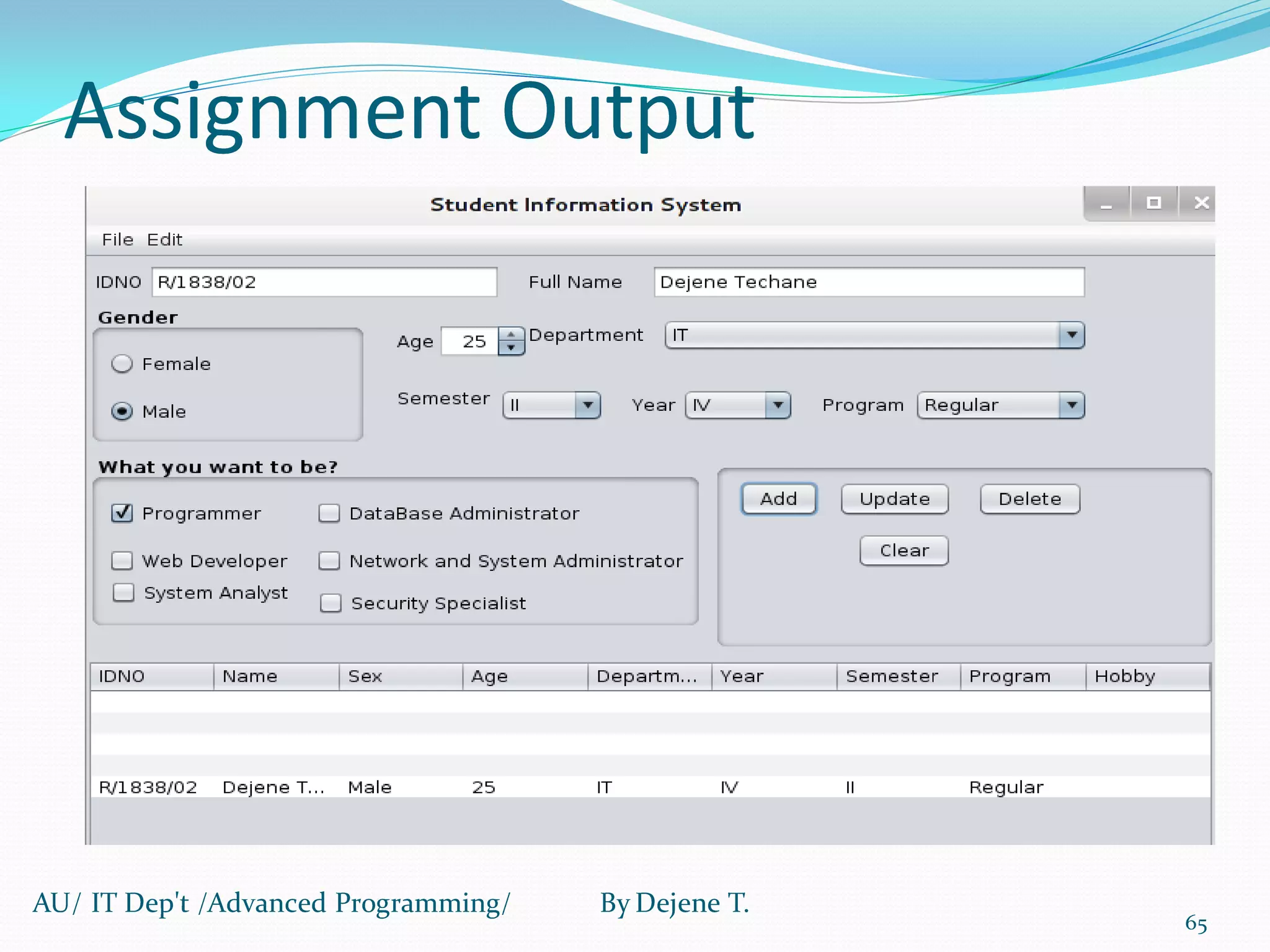 Assignment Output

Student Information System

File Edit

IDNO R/1838/02 Full Name Dejene Techane

Gender

Female

Male

Age 25 Department IT

Semester II Year IV Program Regular

What you want to be?

Programmer DataBase Administrator

Web Developer Network and System Administrator

System Analyst Security Specialist

Add Update Delete

Clear

| IDNO | Name | Sex | Age | Departm... | Year | Semester | Program | Hobby |
|---|---|---|---|---|---|---|---|---|
| R/1838/02 | Dejene T... | Male | 25 | IT | IV | II | Regular | |

AU/ IT Dep't /Advanced Programming/ By Dejene T.

65